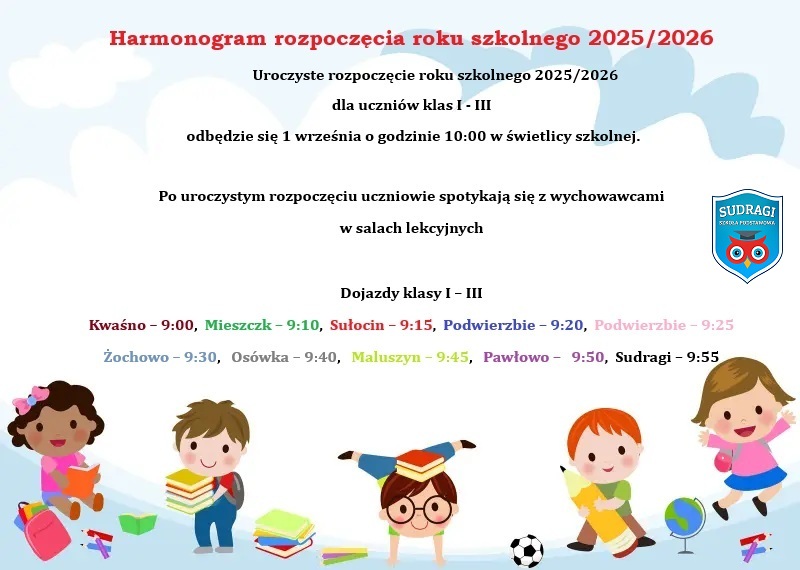 Harmonogram rozpoczęcia roku szkolnego 2025/2026

Uroczyste rozpoczęcie roku szkolnego 2025/2026
dla uczniów klas I - III
odbędzie się 1 września o godzinie 10:00 w świetlicy szkolnej.

Po uroczystym rozpoczęciu uczniowie spotykają się z wychowawcami
w salach lekcyjnych

SUDRAGI
SZKOŁA PODSTAWOWA

Dojazdy klasy I – III

Kwaśno – 9:00, Mieszczk – 9:10, Sułocin – 9:15, Podwierzbie – 9:20, Podwierzbie – 9:25

Żochowo – 9:30, Osówka – 9:40, Maluszyn – 9:45, Pawłowo – 9:50, Sudragi – 9:55